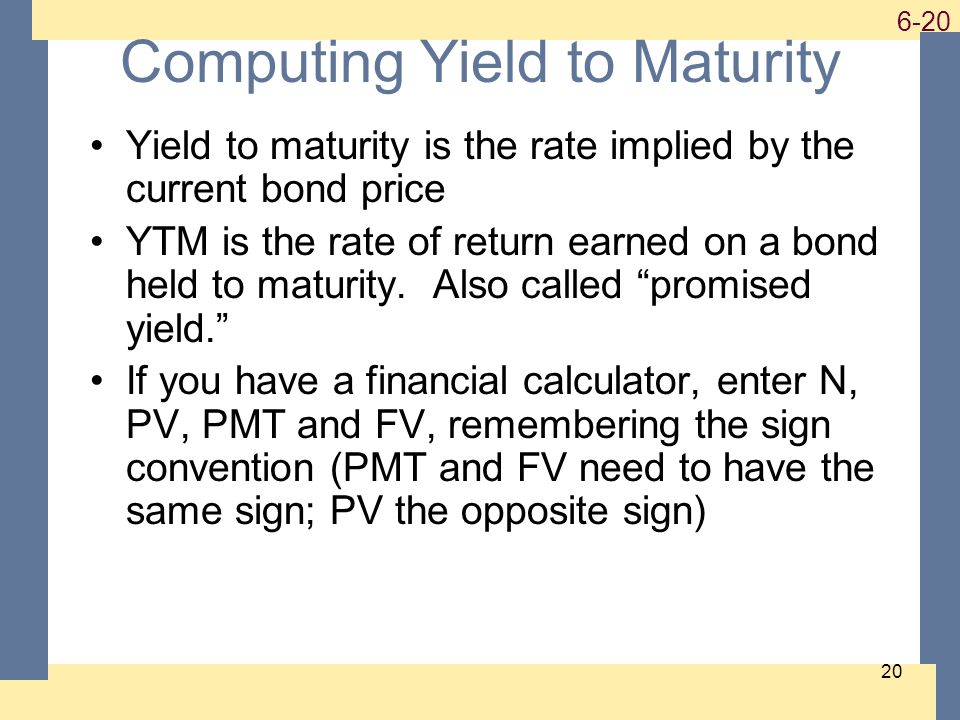 6-20

Computing Yield to Maturity

• Yield to maturity is the rate implied by the current bond price

• YTM is the rate of return earned on a bond held to maturity. Also called “promised yield.”

• If you have a financial calculator, enter N, PV, PMT and FV, remembering the sign convention (PMT and FV need to have the same sign; PV the opposite sign)

20